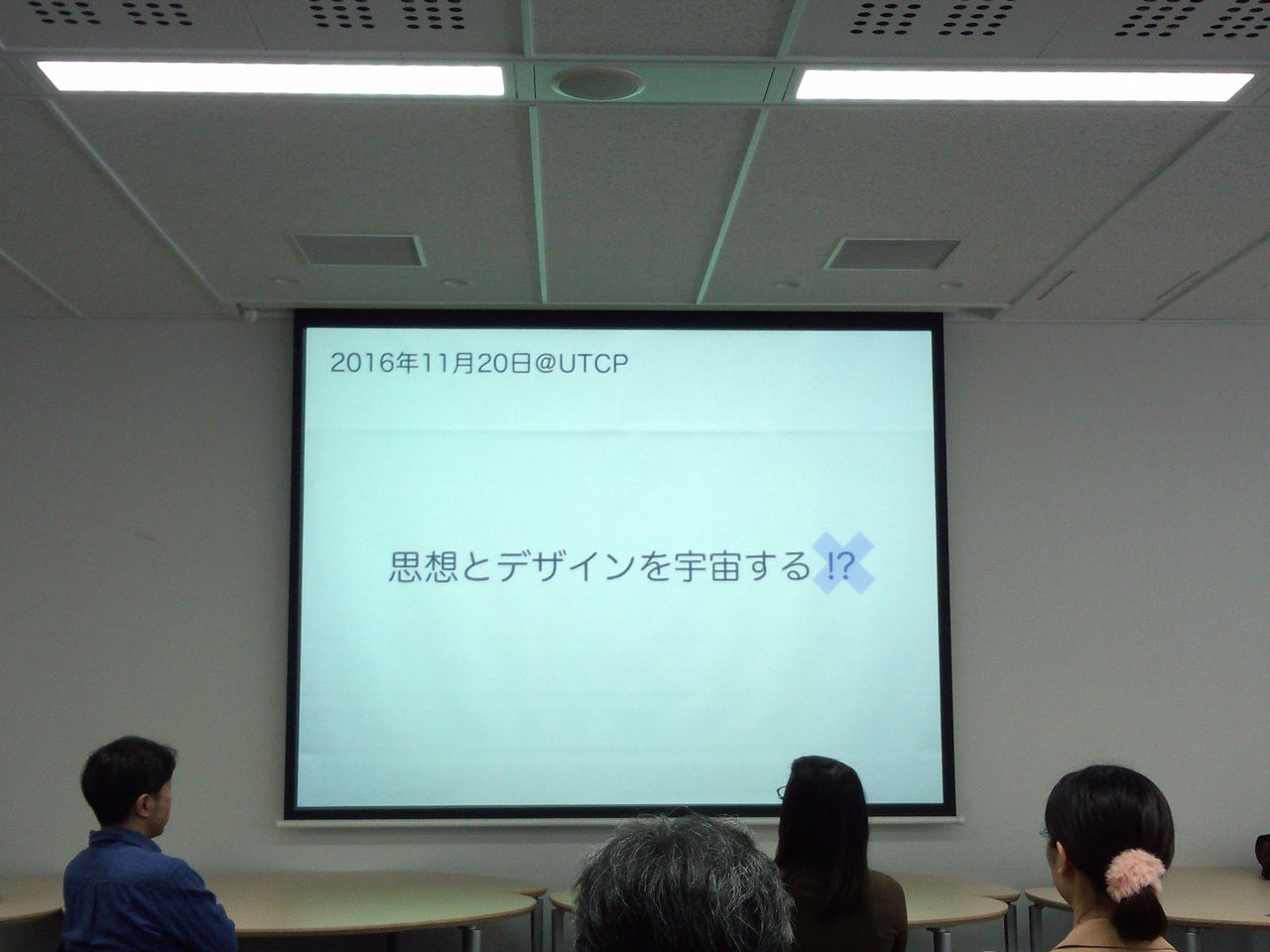 2016年11月20日@UTCP

思想とデザインを宇宙する !?